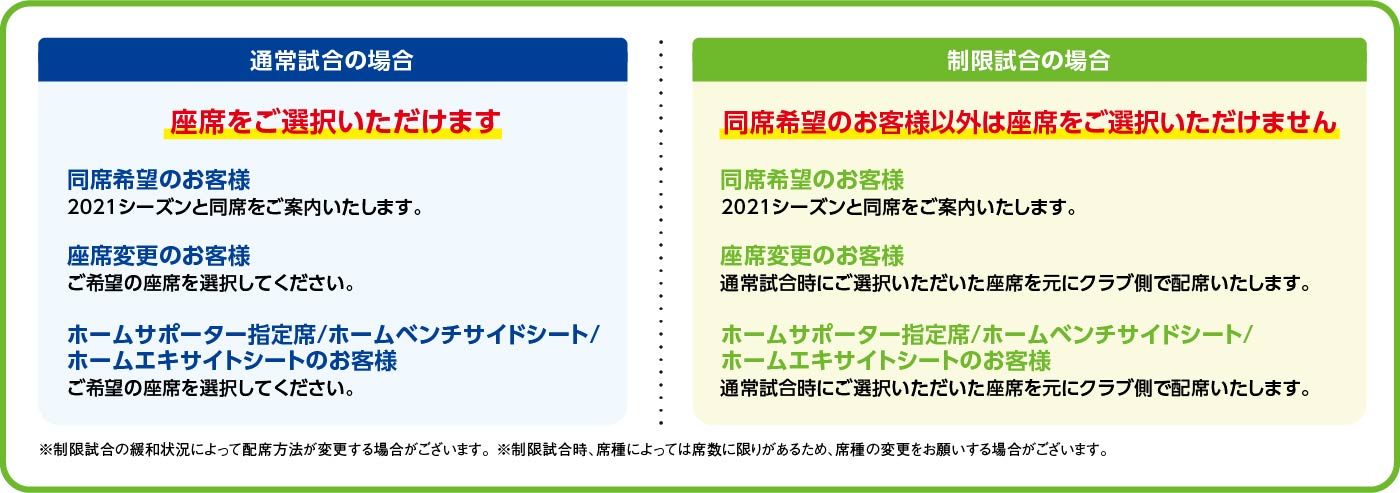 通常試合の場合

座席をご選択いただけます

同席希望のお客様
2021シーズンと同席をご案内いたします。

座席変更のお客様
ご希望の座席を選択してください。

ホームサポーター指定席/ホームベンチサイドシート/ホームエキサイトシートのお客様
ご希望の座席を選択してください。

制限試合の場合

同席希望のお客様以外は座席をご選択いただけません

同席希望のお客様
2021シーズンと同席をご案内いたします。

座席変更のお客様
通常試合時にご選択いただいた座席を元にクラブ側で配席いたします。

ホームサポーター指定席/ホームベンチサイドシート/ホームエキサイトシートのお客様
通常試合時にご選択いただいた座席を元にクラブ側で配席いたします。

※制限試合の緩和状況によって配席方法が変更する場合がございます。※制限試合時、席種によっては席数に限りがあるため、席種の変更をお願いする場合がございます。